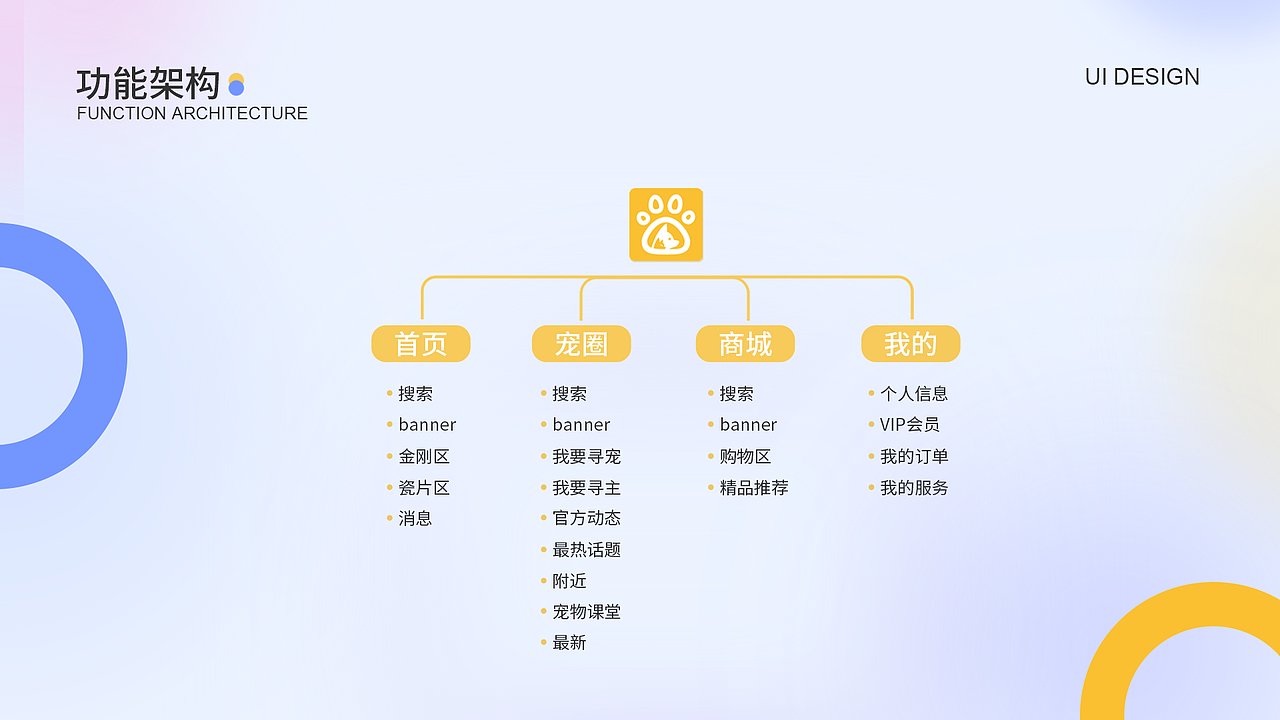 功能架构
FUNCTION ARCHITECTURE

UI DESIGN

首页
- 搜索
- banner
- 金刚区
- 瓷片区
- 消息

宠圈
- 搜索
- banner
- 我要寻宠
- 我要寻主
- 官方动态
- 最热话题
- 附近
- 宠物课堂
- 最新

商城
- 搜索
- banner
- 购物区
- 精品推荐

我的
- 个人信息
- VIP会员
- 我的订单
- 我的服务